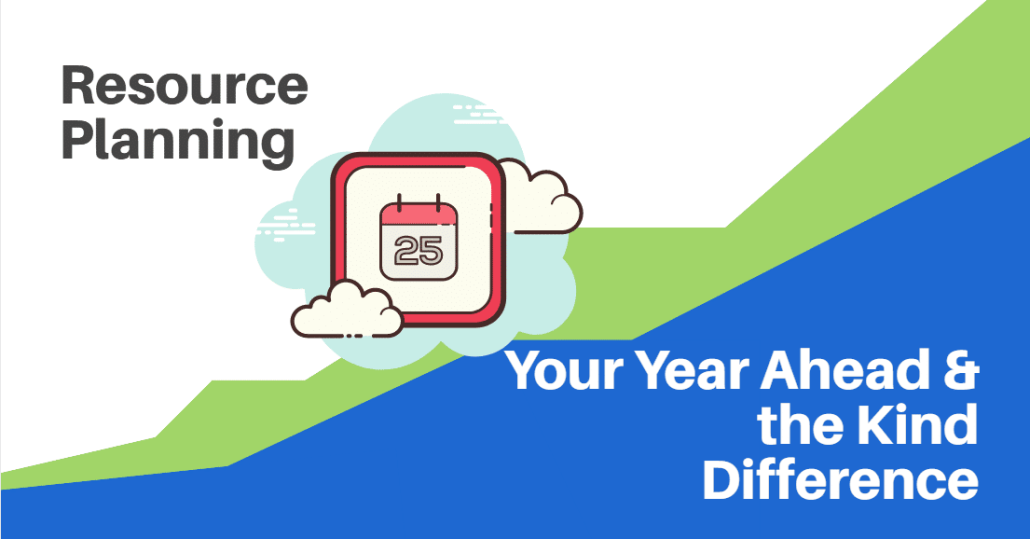 Resource Planning

25

Your Year Ahead & the Kind Difference